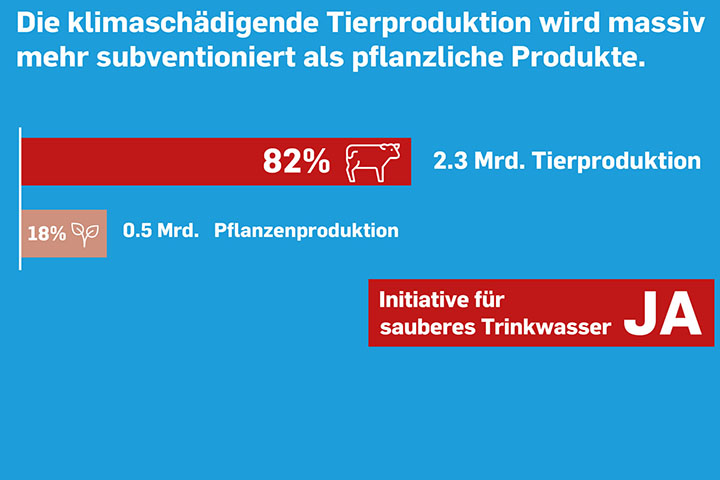 Die klimaschädigende Tierproduktion wird massiv mehr subventioniert als pflanzliche Produkte.

82%

2.3 Mrd. Tierproduktion

18%

0.5 Mrd. Pflanzenproduktion

Initiative für sauberes Trinkwasser JA